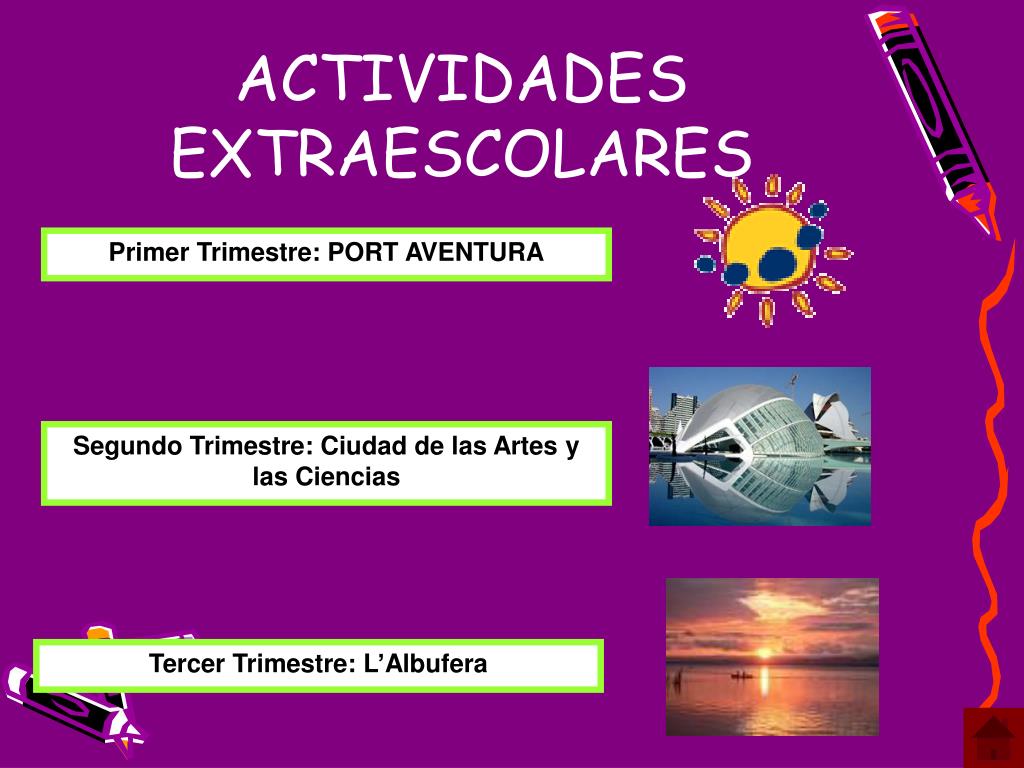 ACTIVIDADES EXTRAESCOLARES

Primer Trimestre: PORT AVENTURA

Segundo Trimestre: Ciudad de las Artes y las Ciencias

Tercer Trimestre: L’Albufera